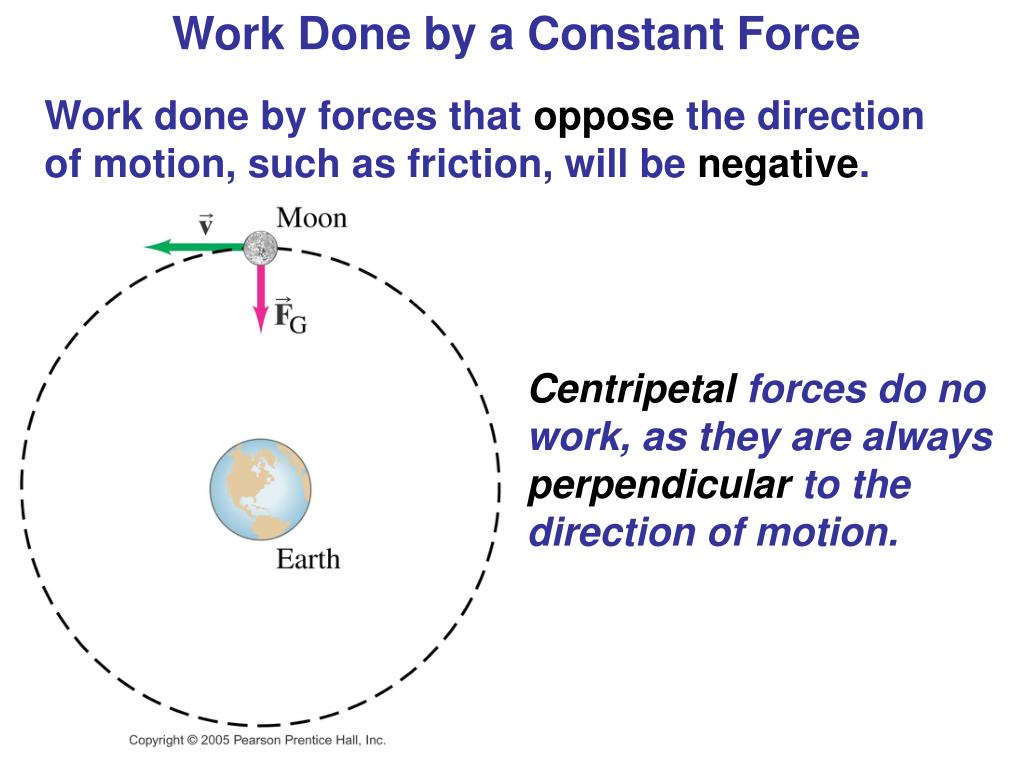 Work Done by a Constant Force

Work done by forces that oppose the direction of motion, such as friction, will be negative.

$\vec{v}$

Moon

$\vec{F}_G$

Earth

Centripetal forces do no work, as they are always perpendicular to the direction of motion.

Copyright © 2005 Pearson Prentice Hall, Inc.